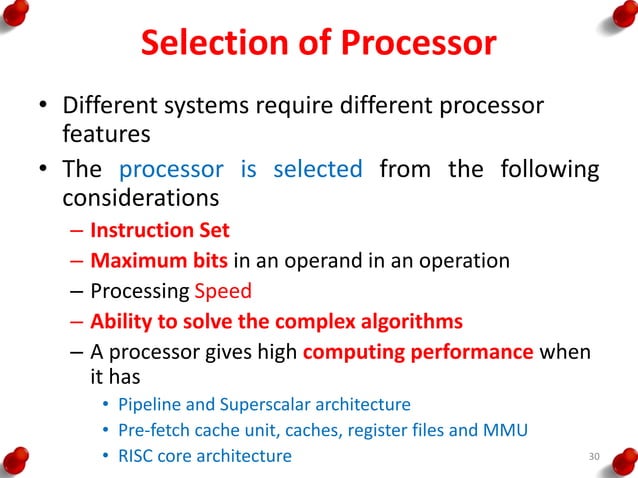 Selection of Processor

• Different systems require different processor features

• The processor is selected from the following considerations

– Instruction Set

– Maximum bits in an operand in an operation

– Processing Speed

– Ability to solve the complex algorithms

– A processor gives high computing performance when it has

• Pipeline and Superscalar architecture

• Pre-fetch cache unit, caches, register files and MMU

• RISC core architecture

30